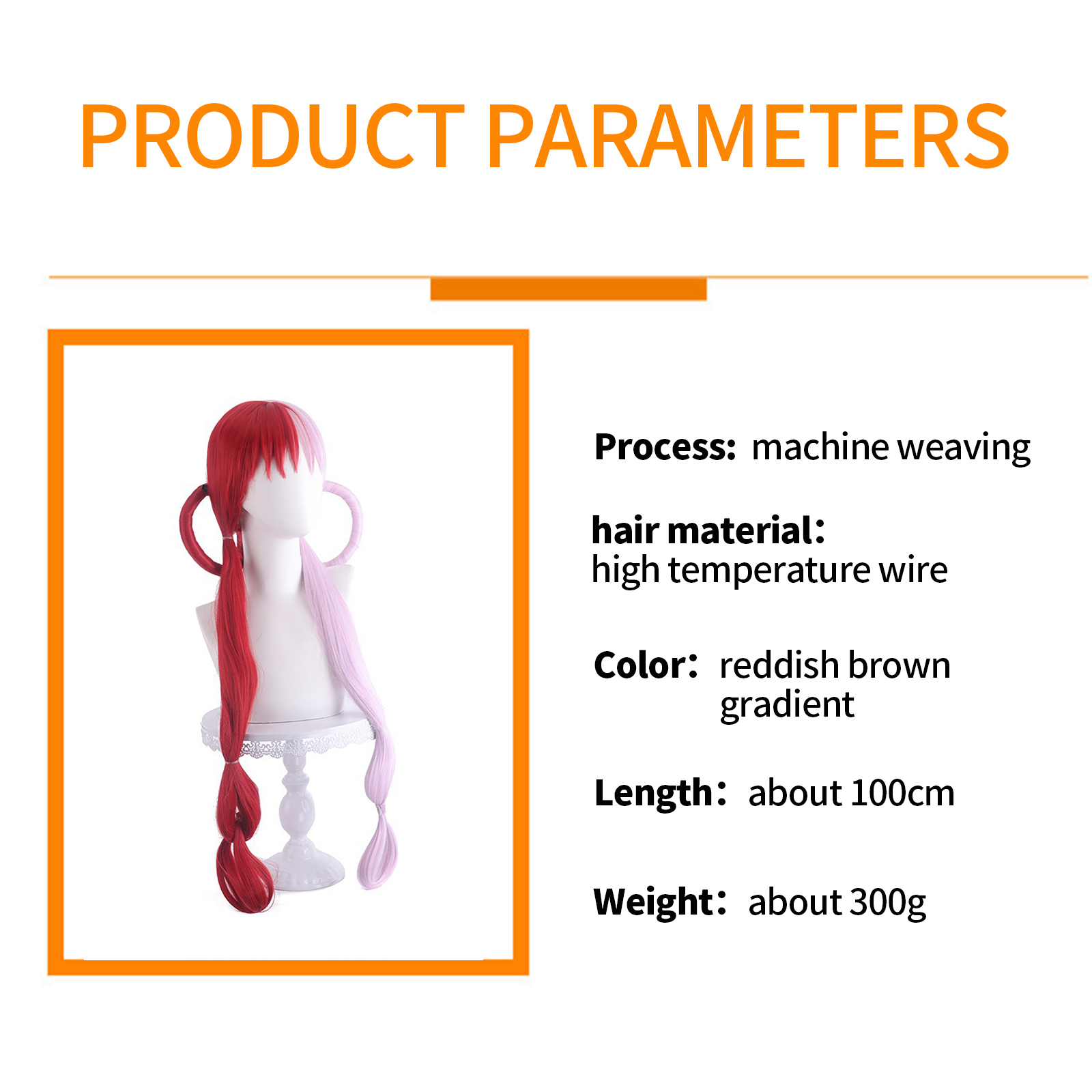 PRODUCT PARAMETERS

Process: machine weaving

hair material:
high temperature wire

Color: reddish brown gradient

Length: about 100cm

Weight: about 300g